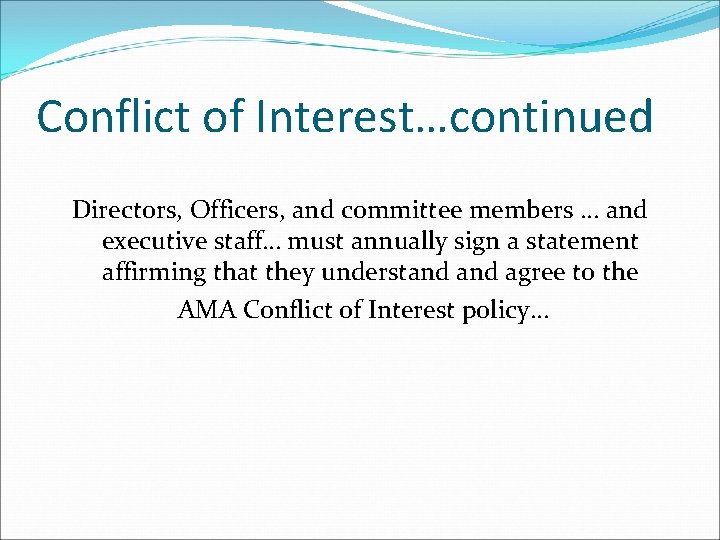 Conflict of Interest…continued

Directors, Officers, and committee members … and executive staff… must annually sign a statement affirming that they understand and agree to the AMA Conflict of Interest policy…